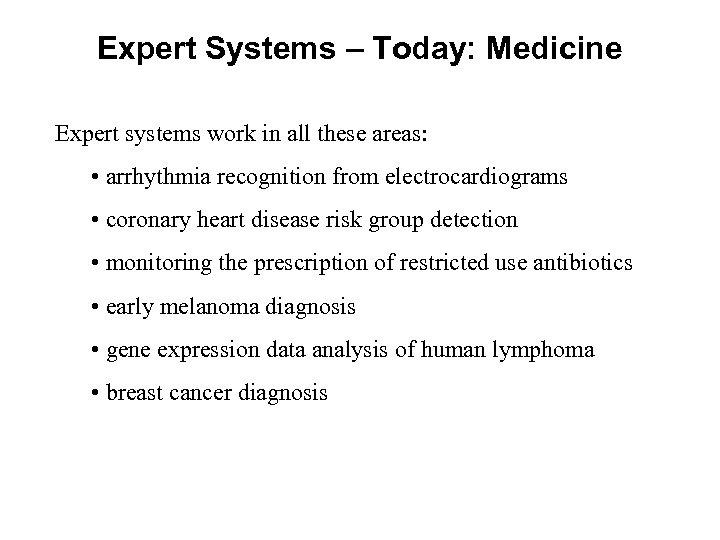 Expert Systems – Today: Medicine

Expert systems work in all these areas:

• arrhythmia recognition from electrocardiograms

• coronary heart disease risk group detection

• monitoring the prescription of restricted use antibiotics

• early melanoma diagnosis

• gene expression data analysis of human lymphoma

• breast cancer diagnosis